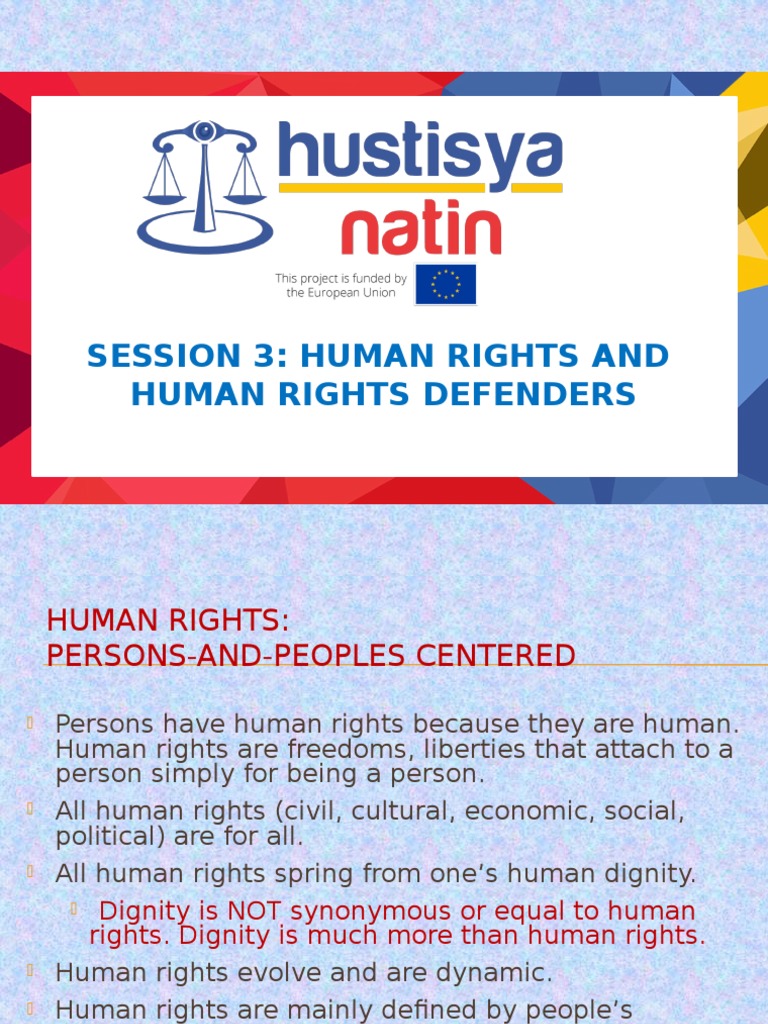 hustisya natin

This project is funded by the European Union

SESSION 3: HUMAN RIGHTS AND HUMAN RIGHTS DEFENDERS

HUMAN RIGHTS:
PERSONS-AND-PEOPLES CENTERED

Persons have human rights because they are human. Human rights are freedoms, liberties that attach to a person simply for being a person.

All human rights (civil, cultural, economic, social, political) are for all.

All human rights spring from one’s human dignity.

Dignity is NOT synonymous or equal to human rights. Dignity is much more than human rights.

Human rights evolve and are dynamic.

Human rights are mainly defined by people’s